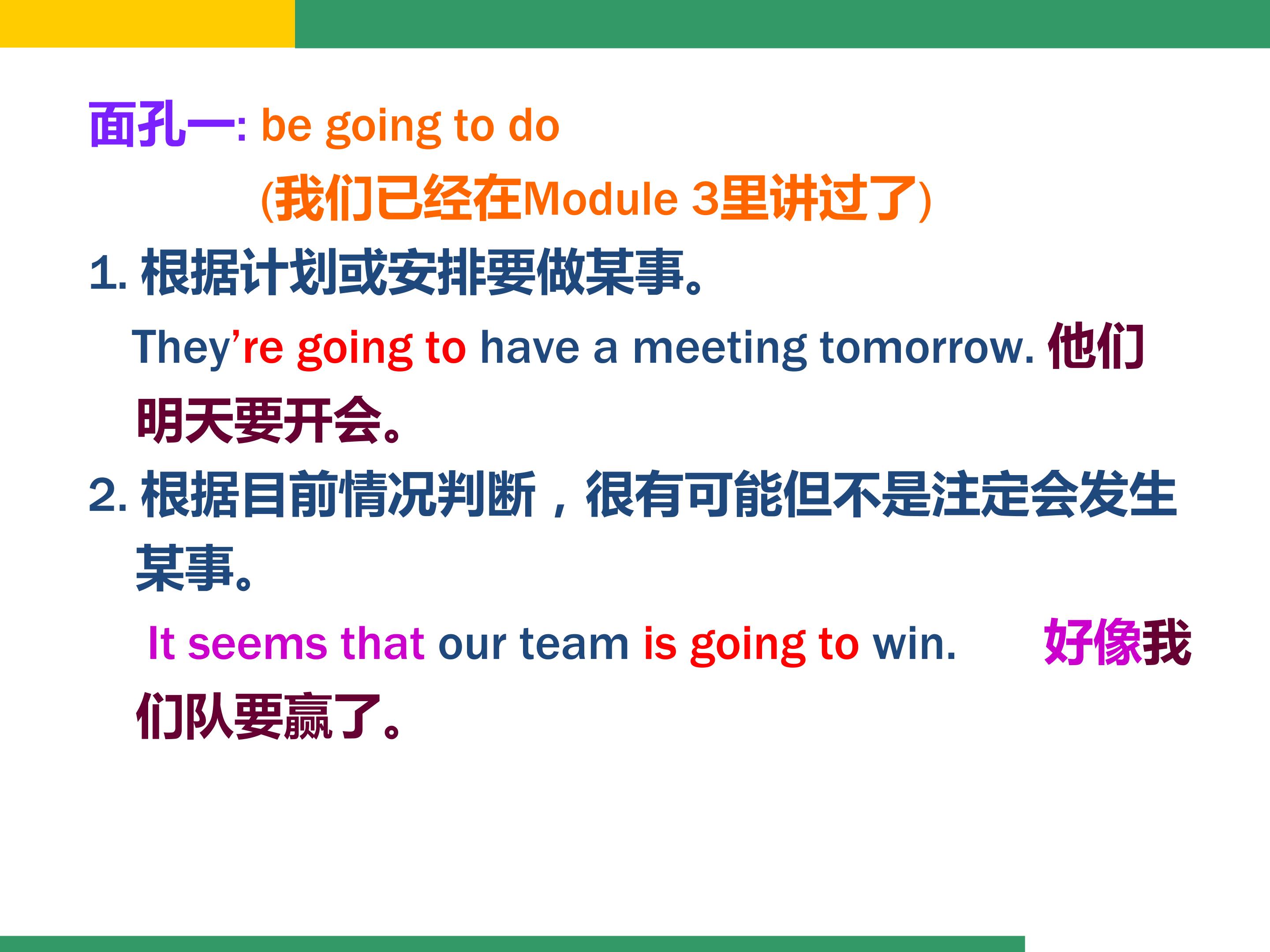 面孔一: be going to do

(我们已经在Module 3里讲过了)

1. 根据计划或安排要做某事。

They're going to have a meeting tomorrow. 他们明天要开会。

2. 根据目前情况判断，很有可能但不是注定会发生某事。

It seems that our team is going to win. 好像我们队要赢了。